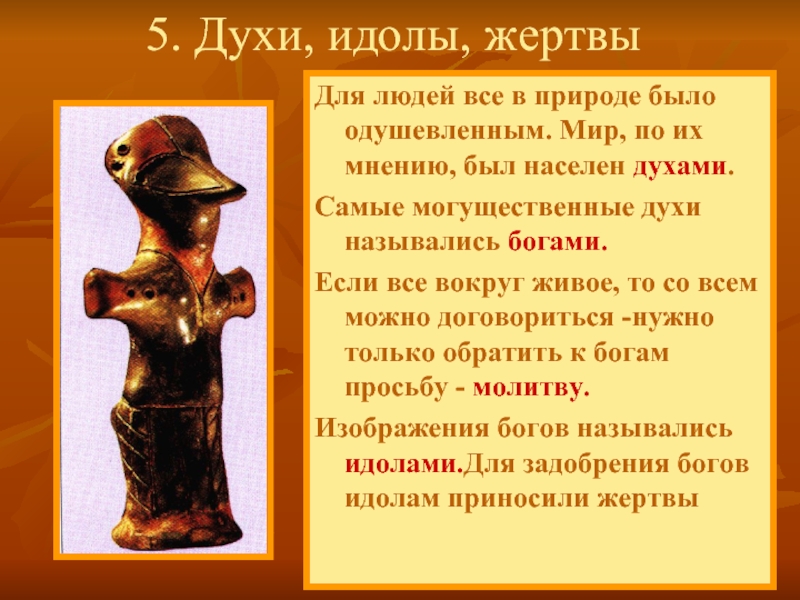 5. Духи, идолы, жертвы

Для людей все в природе было одушевленным. Мир, по их мнению, был населен духами.

Самые могущественные духи назывались богами.

Если все вокруг живое, то со всем можно договориться -нужно только обратить к богам просьбу - молитву.

Изображения богов назывались идолами.Для задобрения богов идолам приносили жертвы